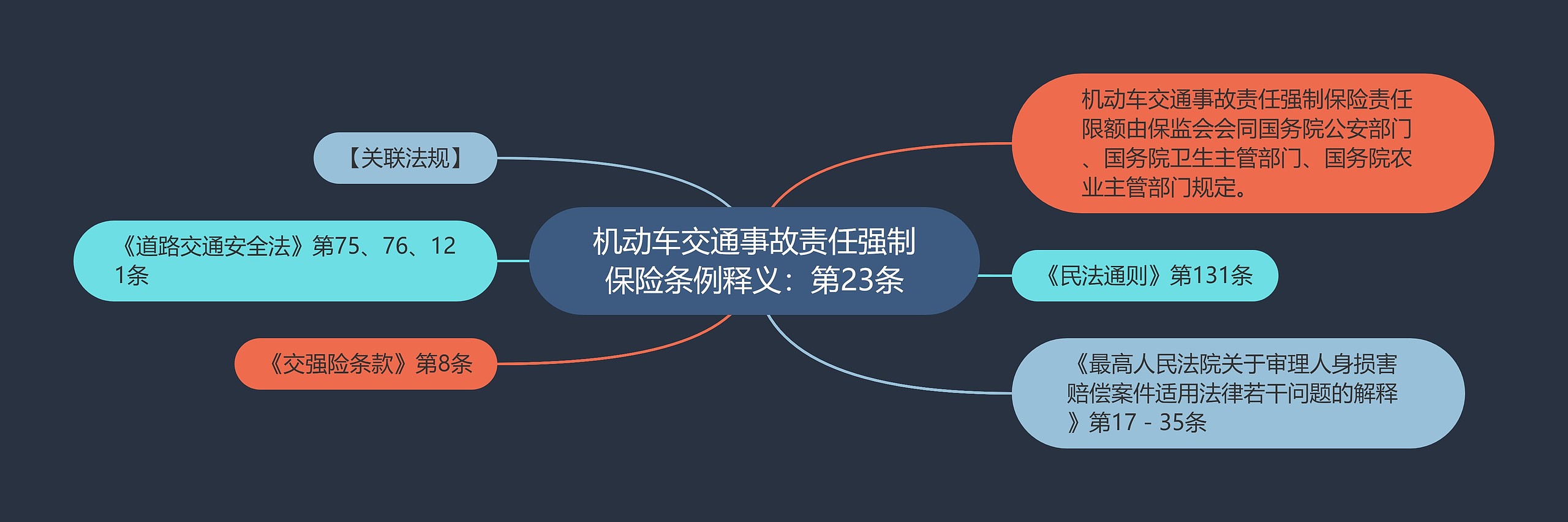 机动车交通事故责任强制保险条例释义：第23条

【关联法规】

《道路交通安全法》第75、76、121条

《交强险条款》第8条

机动车交通事故责任强制保险责任限额由保监会会同国务院公安部门、国务院卫生主管部门、国务院农业主管部门规定。

《民法通则》第131条

《最高人民法院关于审理人身损害赔偿案件适用法律若干问题的解释》第17－35条